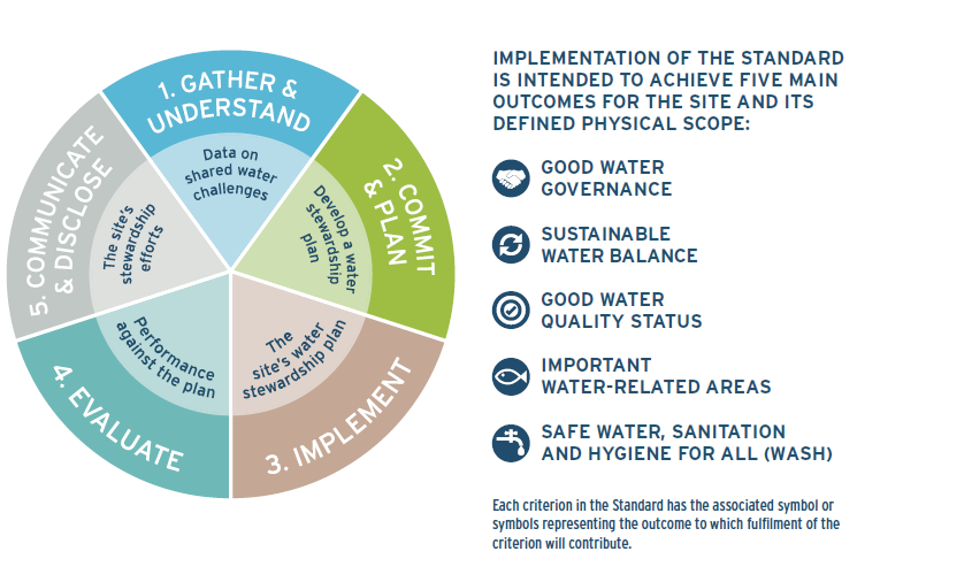 1. GATHER & UNDERSTAND

Data on shared water challenges

2. COMMIT & PLAN

Develop a water stewardship plan

3. IMPLEMENT

The site's water stewardship plan

4. EVALUATE

Performance against the plan

5. COMMUNICATE & DISCLOSE

The site's stewardship efforts

IMPLEMENTATION OF THE STANDARD IS INTENDED TO ACHIEVE FIVE MAIN OUTCOMES FOR THE SITE AND ITS DEFINED PHYSICAL SCOPE:

GOOD WATER GOVERNANCE

SUSTAINABLE WATER BALANCE

GOOD WATER QUALITY STATUS

IMPORTANT WATER-RELATED AREAS

SAFE WATER, SANITATION AND HYGIENE FOR ALL (WASH)

Each criterion in the Standard has the associated symbol or symbols representing the outcome to which fulfilment of the criterion will contribute.